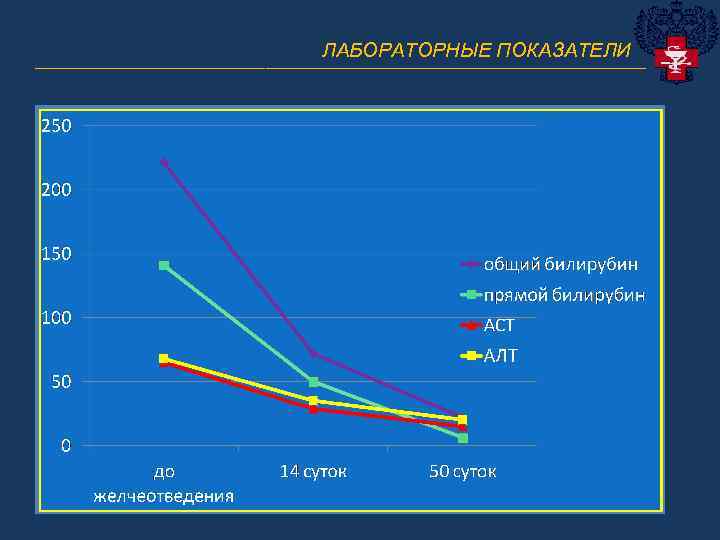 ЛАБОРАТОРНЫЕ ПОКАЗАТЕЛИ

250
200
150
100
50
0

до желчеотведения
14 суток
50 суток

общий билирубин
прямой билирубин
АСТ
АЛТ